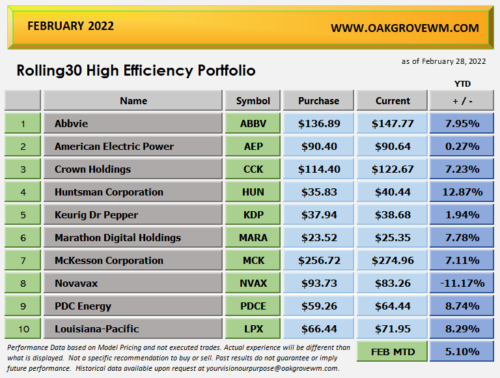 FEBRUARY 2022

WWW.OAKGROVEWM.COM

Rolling30 High Efficiency Portfolio

as of February 28, 2022

| | Name | Symbol | Purchase | Current | YTD + / - |
|---|---|---|---|---|---|
| 1 | Abbvie | ABBV | \$136.89 | \$147.77 | 7.95% |
| 2 | American Electric Power | AEP | \$90.40 | \$90.64 | 0.27% |
| 3 | Crown Holdings | CCK | \$114.40 | \$122.67 | 7.23% |
| 4 | Huntsman Corporation | HUN | \$35.83 | \$40.44 | 12.87% |
| 5 | Keurig Dr Pepper | KDP | \$37.94 | \$38.68 | 1.94% |
| 6 | Marathon Digital Holdings | MARA | \$23.52 | \$25.35 | 7.78% |
| 7 | McKesson Corporation | MCK | \$256.72 | \$274.96 | 7.11% |
| 8 | Novavax | NVAX | \$93.73 | \$83.26 | -11.17% |
| 9 | PDC Energy | PDCE | \$59.26 | \$64.44 | 8.74% |
| 10 | Louisiana-Pacific | LPX | \$66.44 | \$71.95 | 8.29% |

Performance Data based on Model Pricing and not executed trades. Actual experience will be different than what is displayed. Not a specific recommendation to buy or sell. Past results do not guarantee or imply future performance. Historical data available upon request at yourvisionourpurpose@oakgrovewm.com.

FEB MTD 5.10%